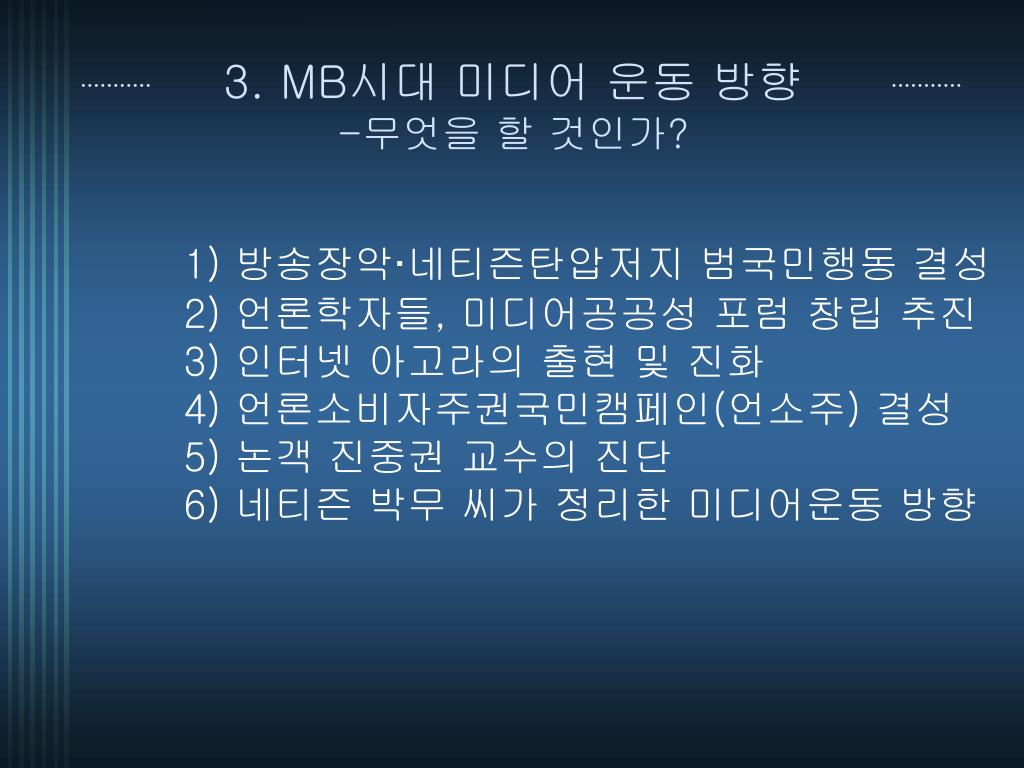 3. MB시대 미디어 운동 방향
-무엇을 할 것인가?

1) 방송장악·네티즌탄압저지 범국민행동 결성
2) 언론학자들, 미디어공공성 포럼 창립 추진
3) 인터넷 아고라의 출현 및 진화
4) 언론소비자주권국민캠페인(언소주) 결성
5) 논객 진중권 교수의 진단
6) 네티즌 박무 씨가 정리한 미디어운동 방향